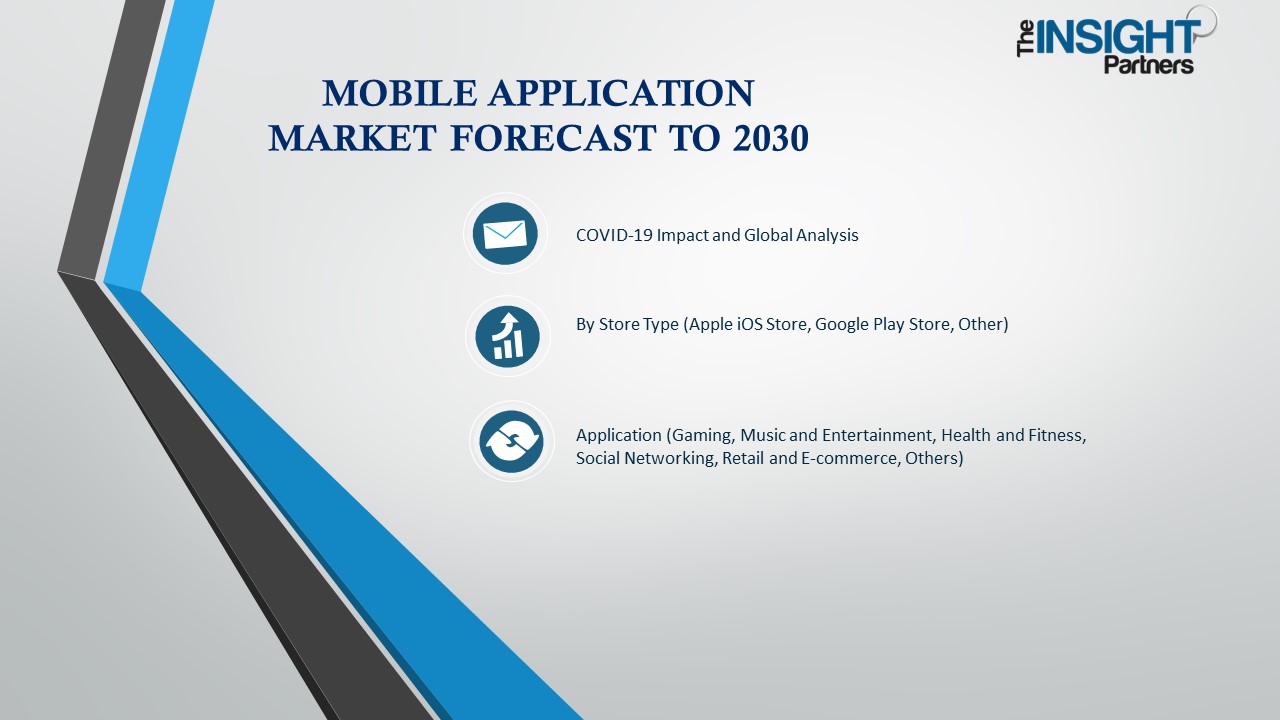 The INSIGHT Partners

MOBILE APPLICATION MARKET FORECAST TO 2030

COVID-19 Impact and Global Analysis

By Store Type (Apple iOS Store, Google Play Store, Other)

Application (Gaming, Music and Entertainment, Health and Fitness, Social Networking, Retail and E-commerce, Others)